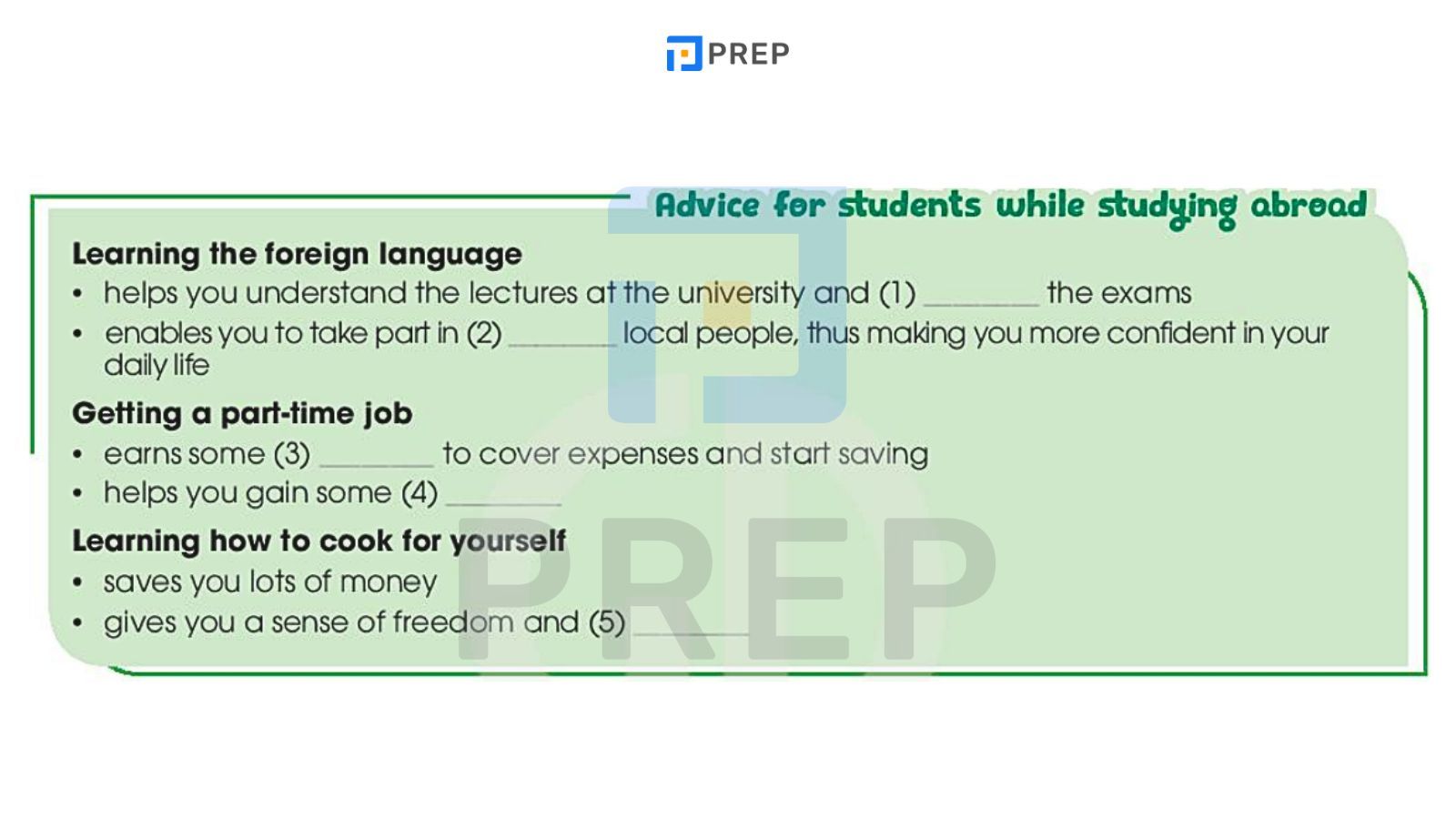 PREP

Advice for students while studying abroad

Learning the foreign language
• helps you understand the lectures at the university and (1) ________ the exams
• enables you to take part in (2) ________ local people, thus making you more confident in your daily life

Getting a part-time job
• earns some (3) ________ to cover expenses and start saving
• helps you gain some (4) ________

Learning how to cook for yourself
• saves you lots of money
• gives you a sense of freedom and (5) ________

PREP